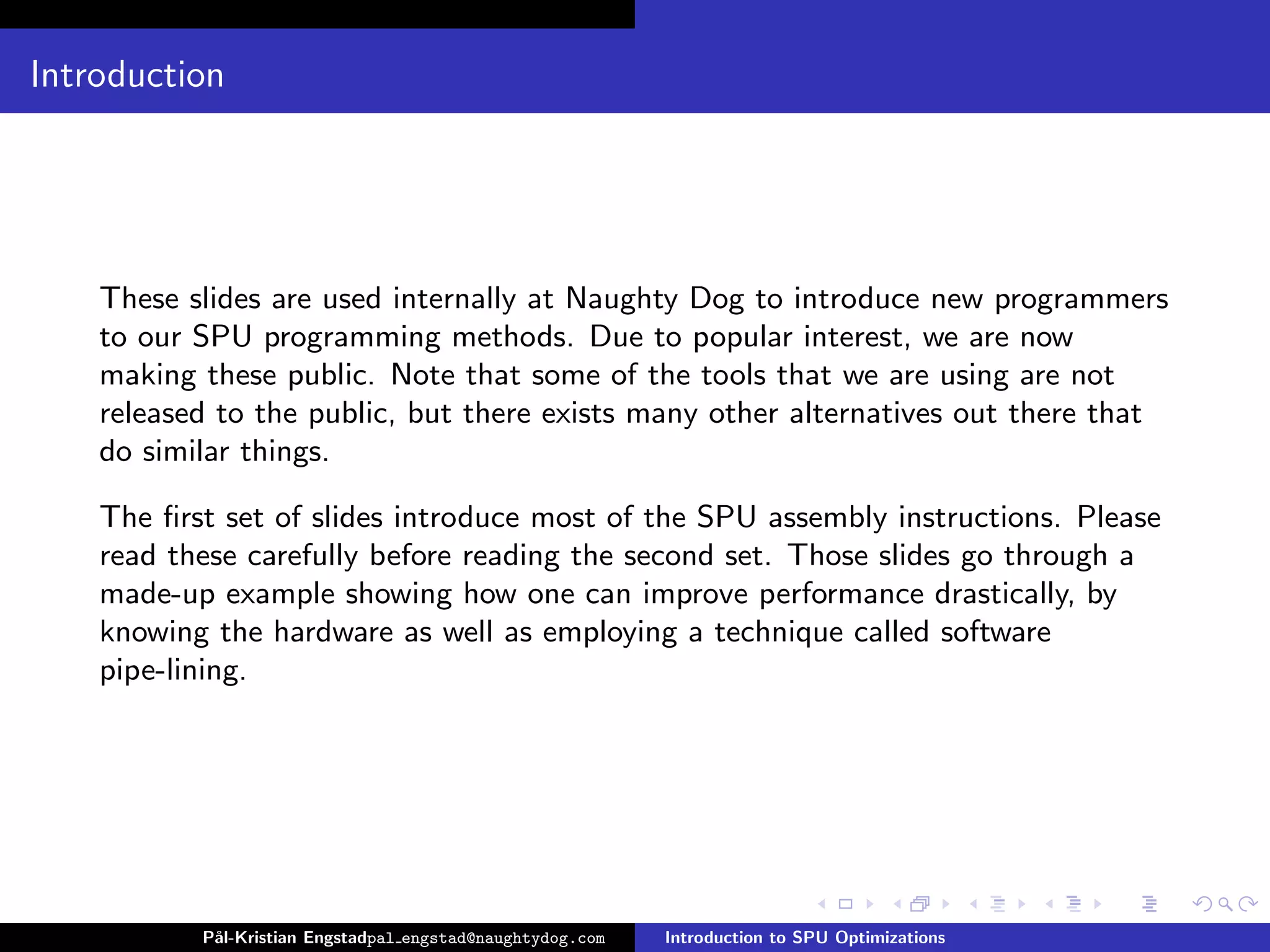 Introduction

These slides are used internally at Naughty Dog to introduce new programmers to our SPU programming methods. Due to popular interest, we are now making these public. Note that some of the tools that we are using are not released to the public, but there exists many other alternatives out there that do similar things.

The first set of slides introduce most of the SPU assembly instructions. Please read these carefully before reading the second set. Those slides go through a made-up example showing how one can improve performance drastically, by knowing the hardware as well as employing a technique called software pipe-lining.

Pål-Kristian Engstadpal_engstad@naughtydog.com Introduction to SPU Optimizations